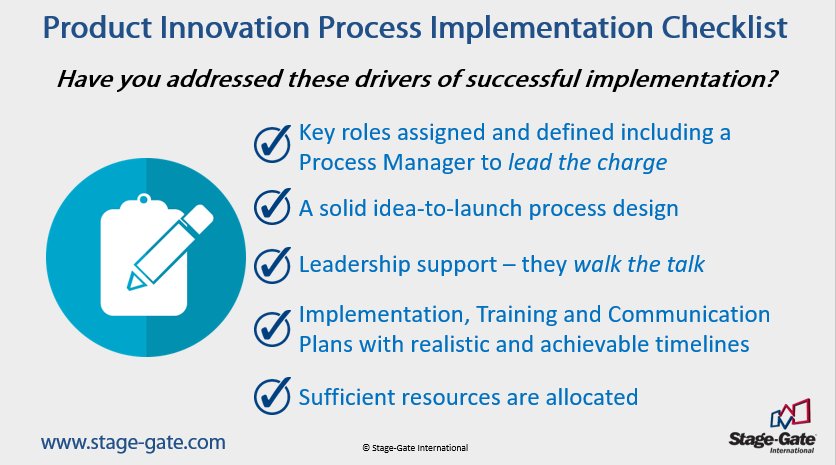 Product Innovation Process Implementation Checklist

Have you addressed these drivers of successful implementation?

Key roles assigned and defined including a Process Manager to lead the charge

A solid idea-to-launch process design

Leadership support – they walk the talk

Implementation, Training and Communication Plans with realistic and achievable timelines

Sufficient resources are allocated

www.stage-gate.com

© Stage-Gate International

Stage-Gate International